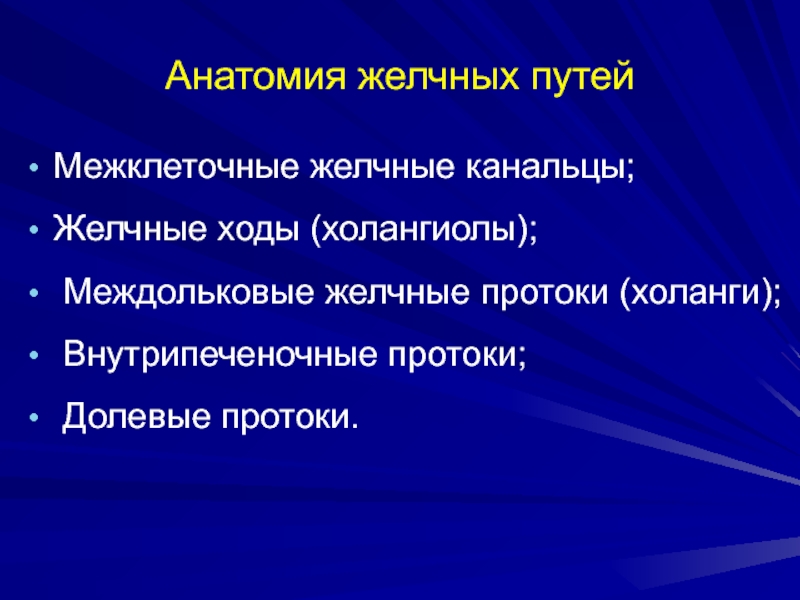 Анатомия желчных путей

• Межклеточные желчные канальцы;
• Желчные ходы (холангиолы);
• Междольковые желчные протоки (холанги);
• Внутрипеченочные протоки;
• Долевые протоки.